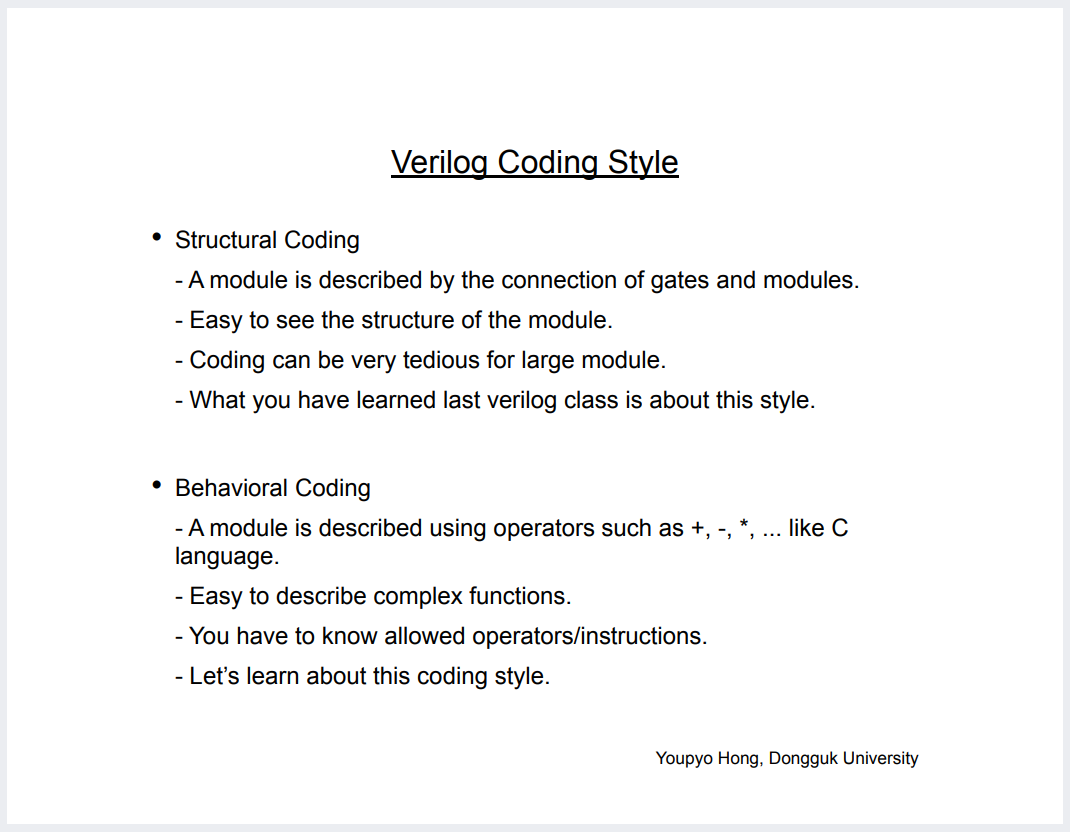 Verilog Coding Style

• Structural Coding

- A module is described by the connection of gates and modules.

- Easy to see the structure of the module.

- Coding can be very tedious for large module.

- What you have learned last verilog class is about this style.

• Behavioral Coding

- A module is described using operators such as +, -, *, ... like C language.

- Easy to describe complex functions.

- You have to know allowed operators/instructions.

- Let's learn about this coding style.

Youpyo Hong, Dongguk University